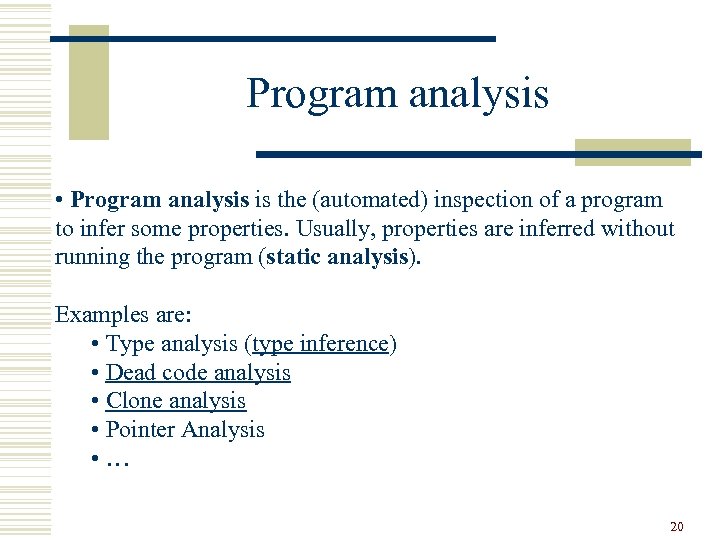 Program analysis

• Program analysis is the (automated) inspection of a program to infer some properties. Usually, properties are inferred without running the program (static analysis).

Examples are:
• Type analysis (type inference)
• Dead code analysis
• Clone analysis
• Pointer Analysis
• …

20